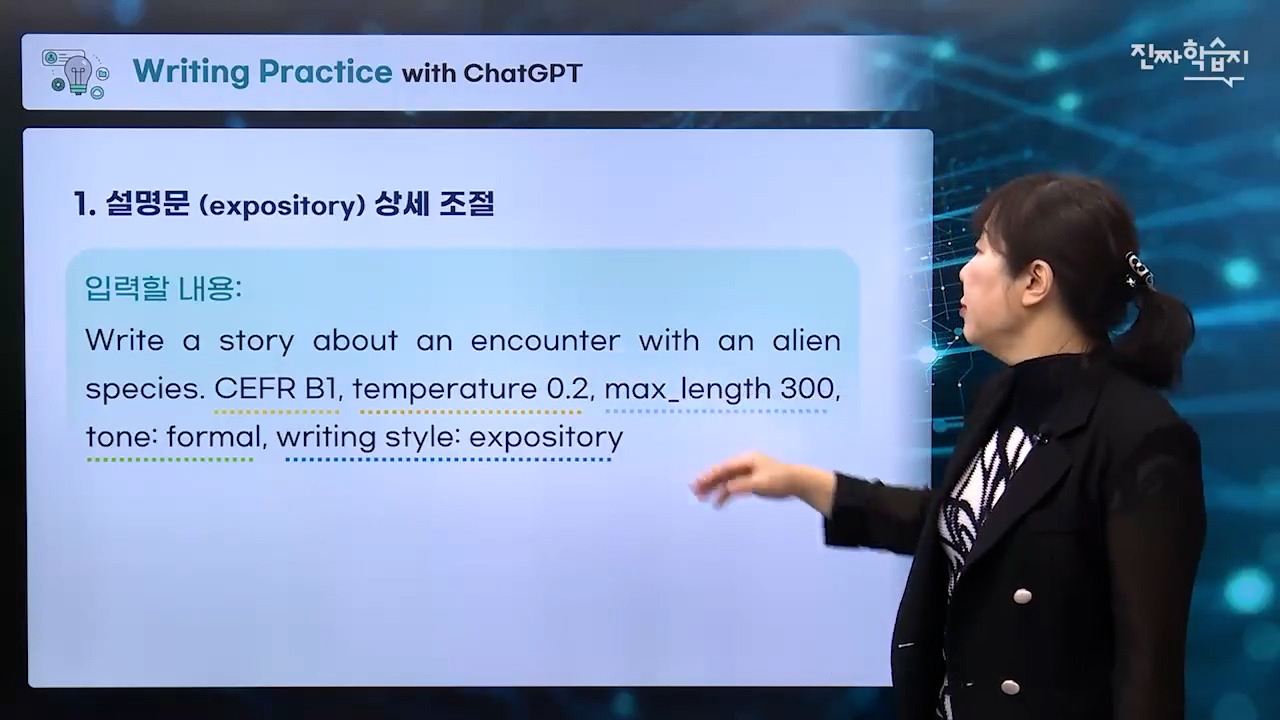 Writing Practice with ChatGPT

진짜학습지

1. 설명문 (expository) 상세 조절

입력할 내용:

Write a story about an encounter with an alien species. CEFR B1, temperature 0.2, max_length 300, tone: formal, writing style: expository